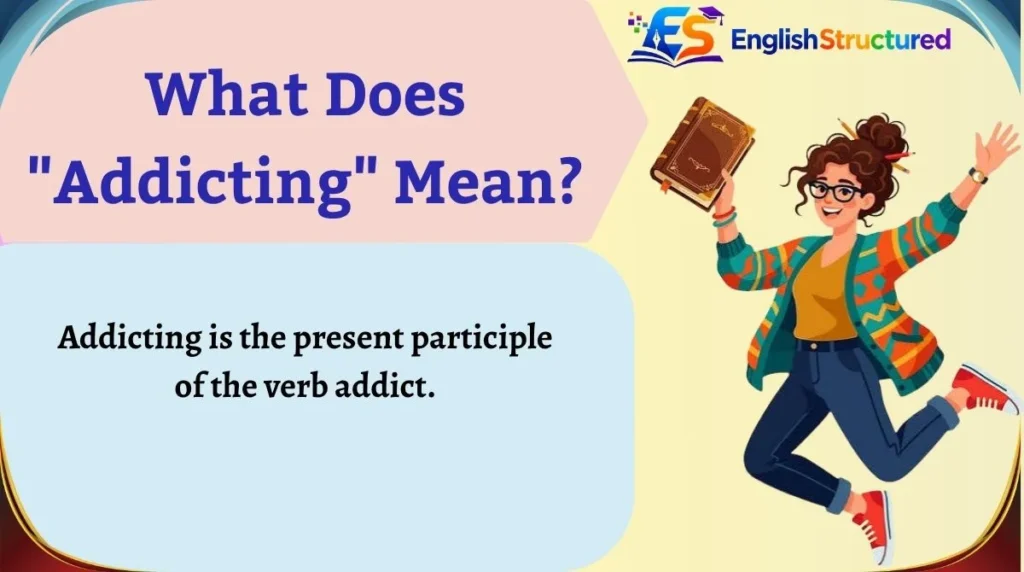 ES EnglishStructured

What Does "Addicting" Mean?

Addicting is the present participle of the verb addict.